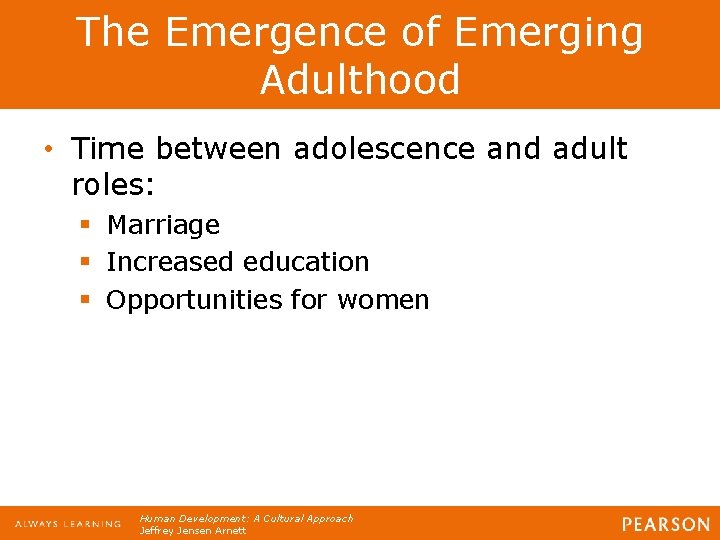 The Emergence of Emerging Adulthood

• Time between adolescence and adult roles:
  ▪ Marriage
  ▪ Increased education
  ▪ Opportunities for women

ALWAYS LEARNING

Human Development: A Cultural Approach
Jeffrey Jensen Arnett

PEARSON